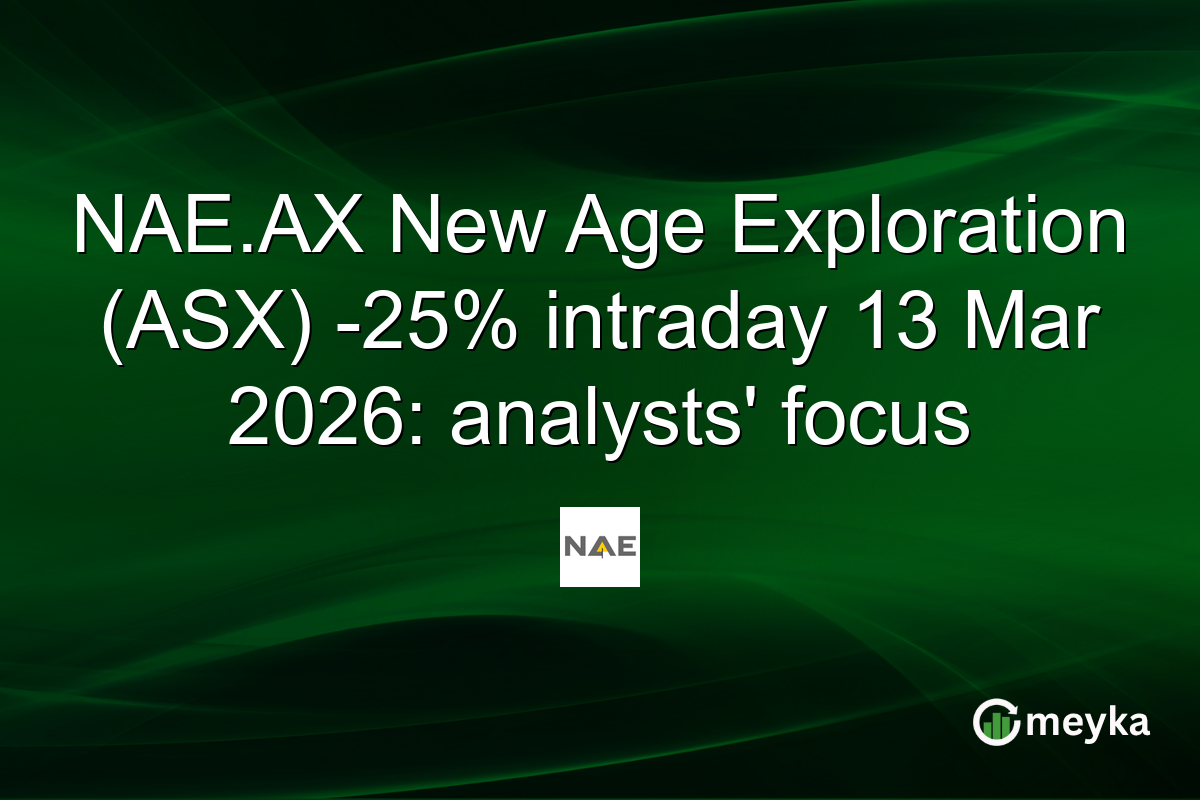 NAE.AX New Age Exploration (ASX) -25% intraday 13 Mar 2026: analysts' focus

NAE

meyka